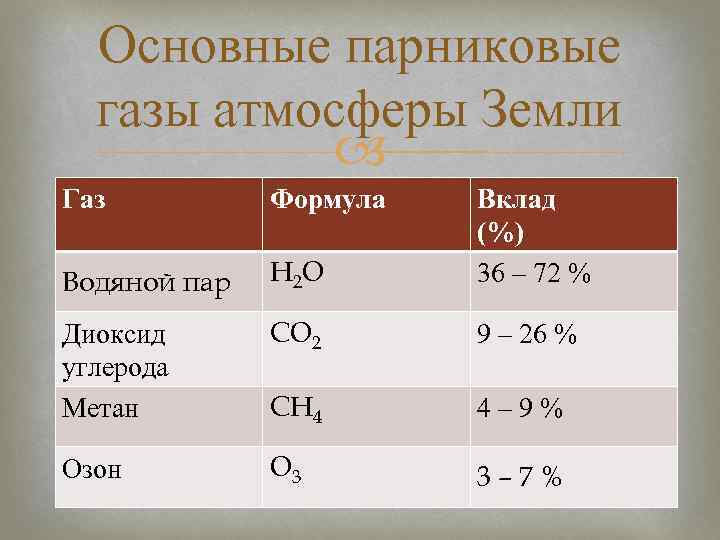 Основные парниковые газы атмосферы Земли

| Газ | Формула | Вклад (%) |
|---|---|---|
| Водяной пар | $H_2O$ | 36 – 72 % |
| Диоксид углерода | $CO_2$ | 9 – 26 % |
| Метан | $CH_4$ | 4 – 9 % |
| Озон | $O_3$ | 3 – 7 % |